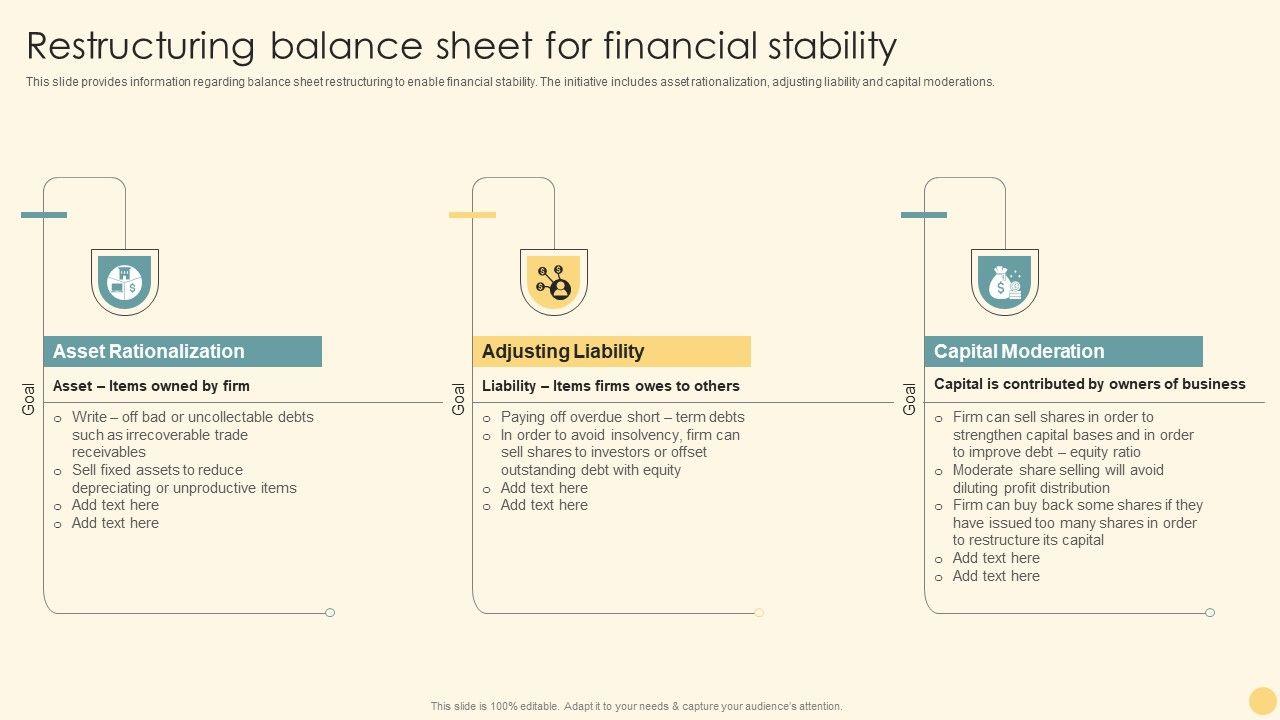 Restructuring balance sheet for financial stability

This slide provides information regarding balance sheet restructuring to enable financial stability. The initiative includes asset rationalization, adjusting liability and capital moderations.

Asset Rationalization

Goal

Asset – Items owned by firm

o Write – off bad or uncollectable debts such as irrecoverable trade receivables
o Sell fixed assets to reduce depreciating or unproductive items
o Add text here
o Add text here

Adjusting Liability

Goal

Liability – Items firms owes to others

o Paying off overdue short – term debts
o In order to avoid insolvency, firm can sell shares to investors or offset outstanding debt with equity
o Add text here
o Add text here

Capital Moderation

Goal

Capital is contributed by owners of business

o Firm can sell shares in order to strengthen capital bases and in order to improve debt – equity ratio
o Moderate share selling will avoid diluting profit distribution
o Firm can buy back some shares if they have issued too many shares in order to restructure its capital
o Add text here
o Add text here

This slide is 100% editable. Adapt it to your needs & capture your audience's attention.